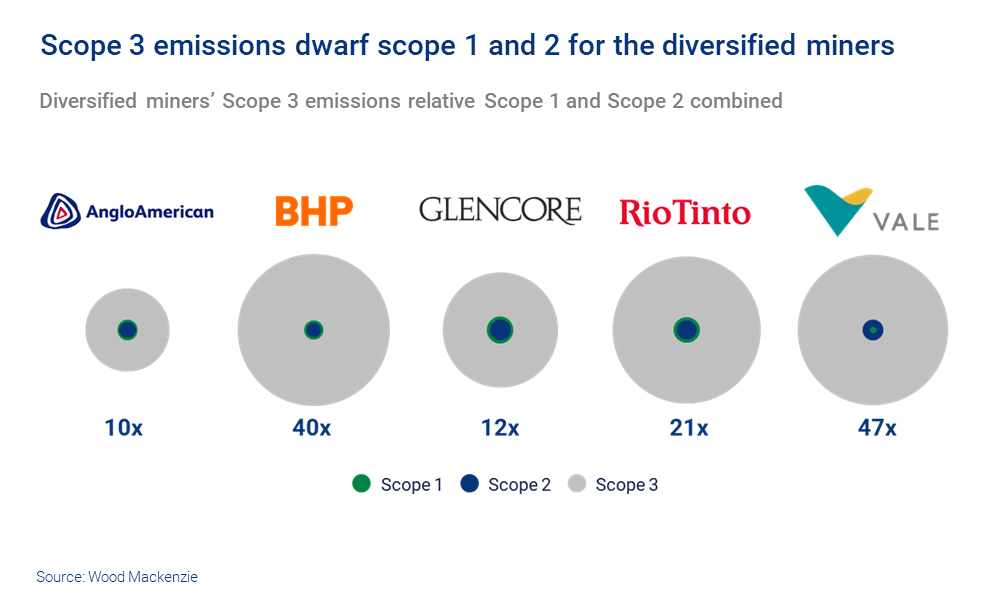 Scope 3 emissions dwarf scope 1 and 2 for the diversified miners

Diversified miners' Scope 3 emissions relative Scope 1 and Scope 2 combined

AngloAmerican BHP GLENCORE RioTinto VALE

10x 40x 12x 21x 47x

Scope 1 Scope 2 Scope 3

Source: Wood Mackenzie